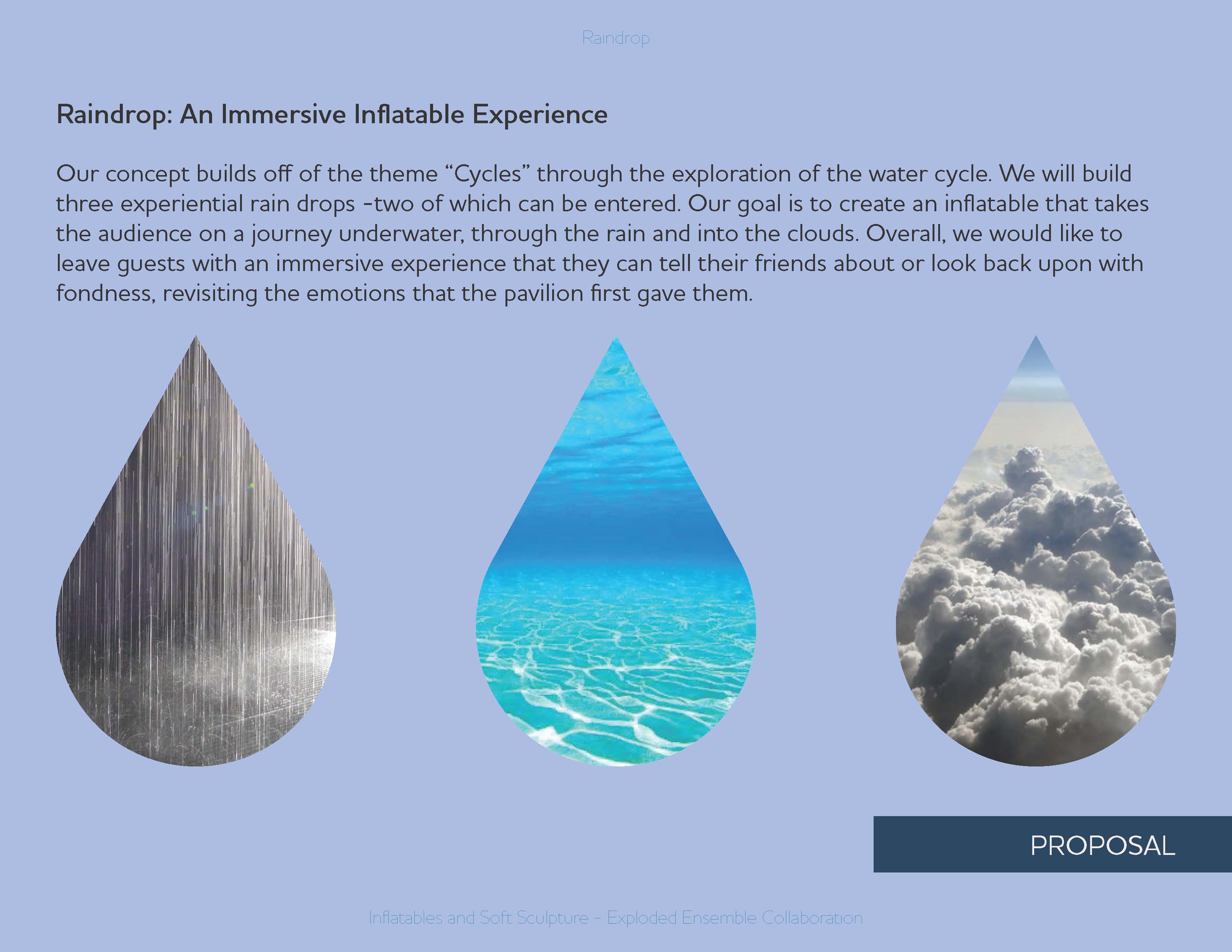 Raindrop

Raindrop: An Immersive Inflatable Experience

Our concept builds off of the theme “Cycles” through the exploration of the water cycle. We will build three experiential rain drops -two of which can be entered. Our goal is to create an inflatable that takes the audience on a journey underwater, through the rain and into the clouds. Overall, we would like to leave guests with an immersive experience that they can tell their friends about or look back upon with fondness, revisiting the emotions that the pavilion first gave them.

PROPOSAL

Inflatables and Soft Sculpture - Exploded Ensemble Collaboration